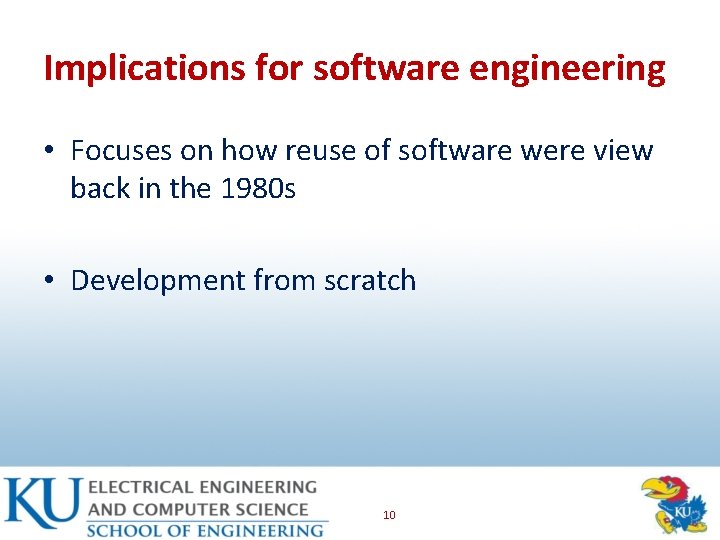 Implications for software engineering

• Focuses on how reuse of software were view back in the 1980s

• Development from scratch

KU ELECTRICAL ENGINEERING AND COMPUTER SCIENCE
SCHOOL OF ENGINEERING

10

KU